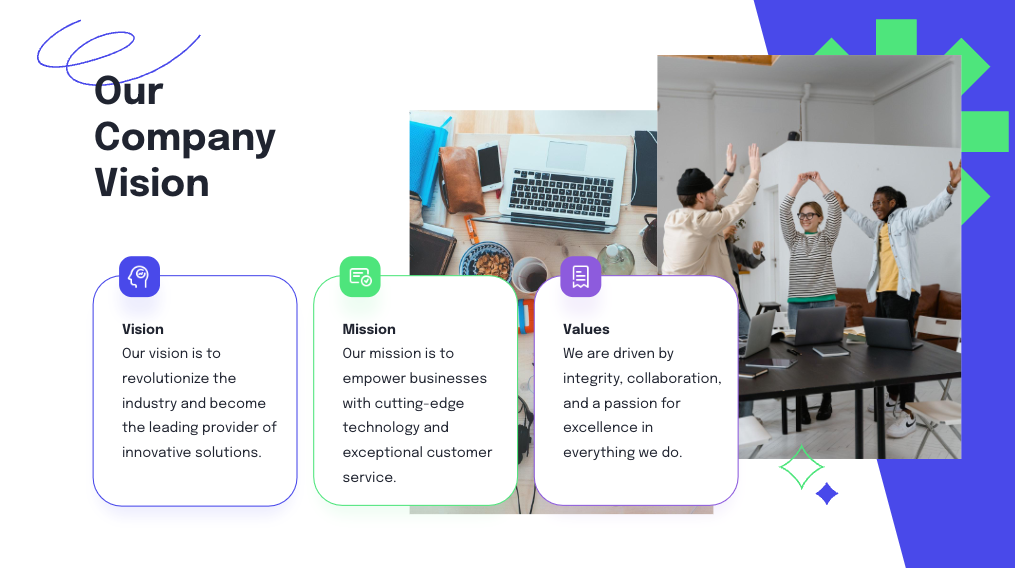 Our Company Vision

Vision
Our vision is to revolutionize the industry and become the leading provider of innovative solutions.

Mission
Our mission is to empower businesses with cutting-edge technology and exceptional customer service.

Values
We are driven by integrity, collaboration, and a passion for excellence in everything we do.